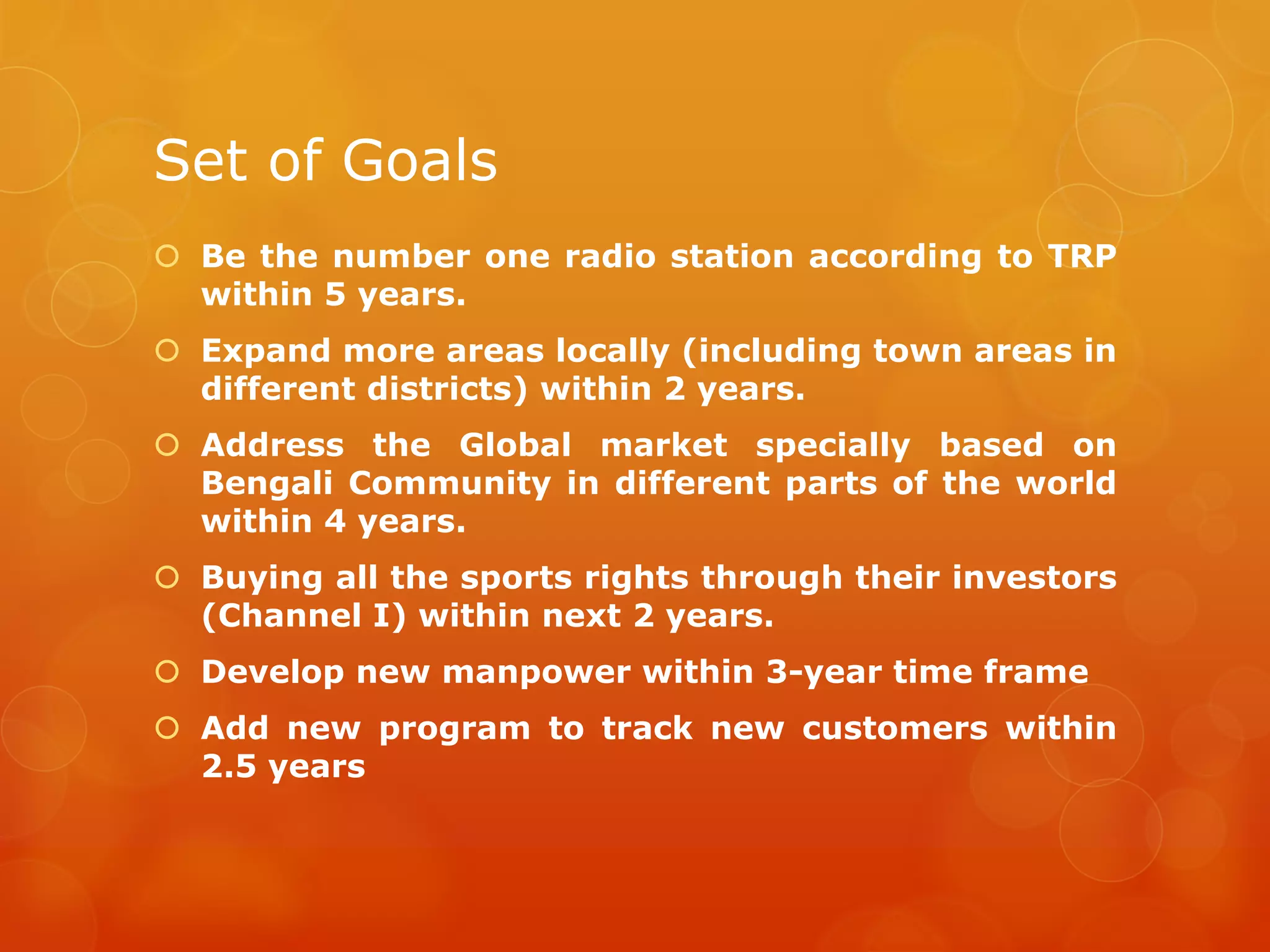 Set of Goals

Be the number one radio station according to TRP within 5 years.

Expand more areas locally (including town areas in different districts) within 2 years.

Address the Global market specially based on Bengali Community in different parts of the world within 4 years.

Buying all the sports rights through their investors (Channel I) within next 2 years.

Develop new manpower within 3-year time frame

Add new program to track new customers within 2.5 years